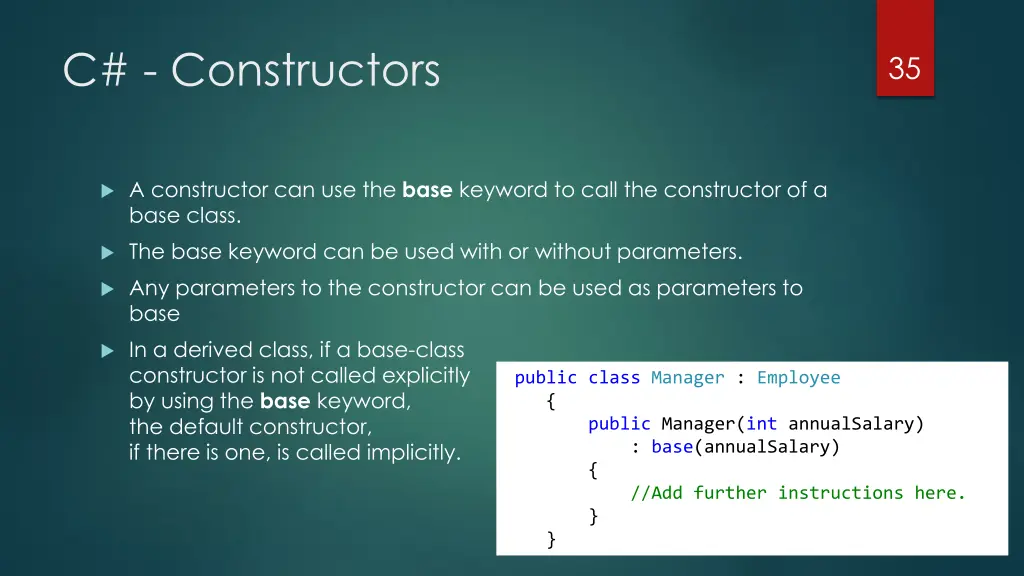 C# - Constructors

35

A constructor can use the base keyword to call the constructor of a base class.

The base keyword can be used with or without parameters.

Any parameters to the constructor can be used as parameters to base

In a derived class, if a base-class constructor is not called explicitly by using the base keyword, the default constructor, if there is one, is called implicitly.

public class Manager : Employee
{
    public Manager(int annualSalary)
        : base(annualSalary)
    {
        //Add further instructions here.
    }
}